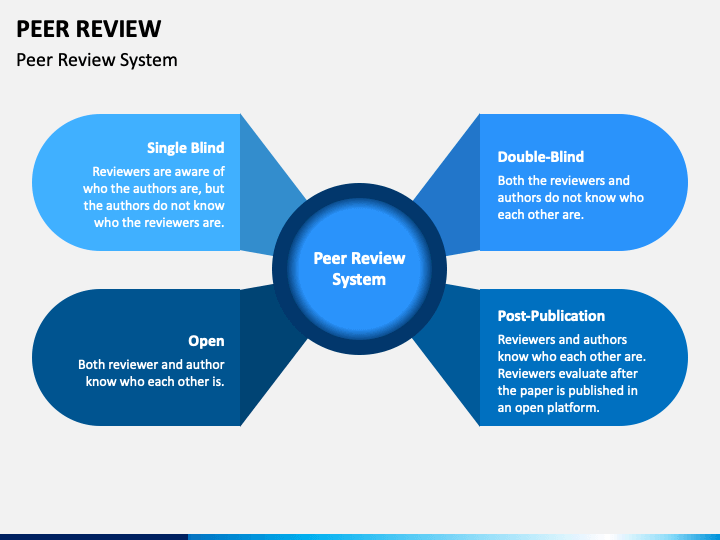 PEER REVIEW

Peer Review System

Single Blind

Reviewers are aware of who the authors are, but the authors do not know who the reviewers are.

Double-Blind

Both the reviewers and authors do not know who each other are.

Peer Review System

Open

Both reviewer and author know who each other is.

Post-Publication

Reviewers and authors know who each other are. Reviewers evaluate after the paper is published in an open platform.